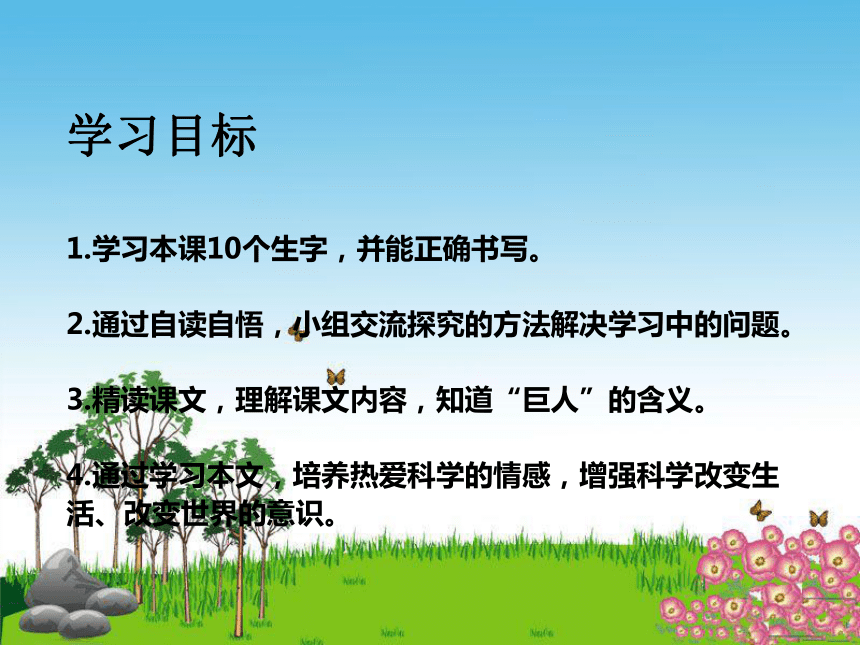 学习目标

1.学习本课10个生字，并能正确书写。

2.通过自读自悟，小组交流探究的方法解决学习中的问题。

3.精读课文，理解课文内容，知道“巨人”的含义。

4.通过学习本文，培养热爱科学的情感，增强科学改变生活、改变世界的意识。